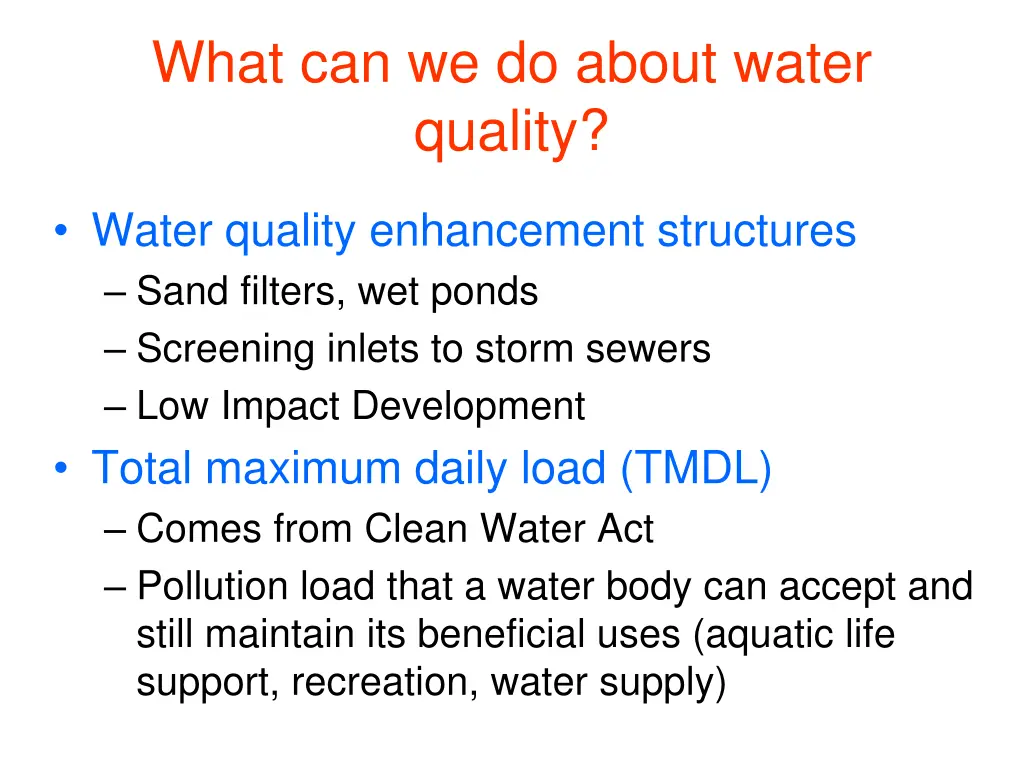 What can we do about water quality?

• Water quality enhancement structures
– Sand filters, wet ponds
– Screening inlets to storm sewers
– Low Impact Development
• Total maximum daily load (TMDL)
– Comes from Clean Water Act
– Pollution load that a water body can accept and still maintain its beneficial uses (aquatic life support, recreation, water supply)